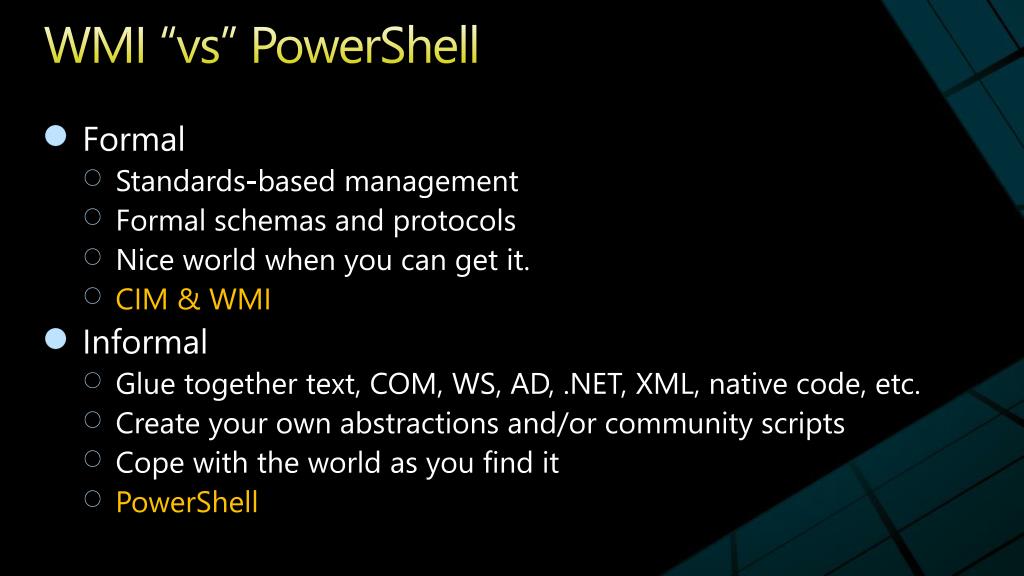 WMI “vs” PowerShell

Formal
Standards-based management
Formal schemas and protocols
Nice world when you can get it.
CIM & WMI

Informal
Glue together text, COM, WS, AD, .NET, XML, native code, etc.
Create your own abstractions and/or community scripts
Cope with the world as you find it
PowerShell